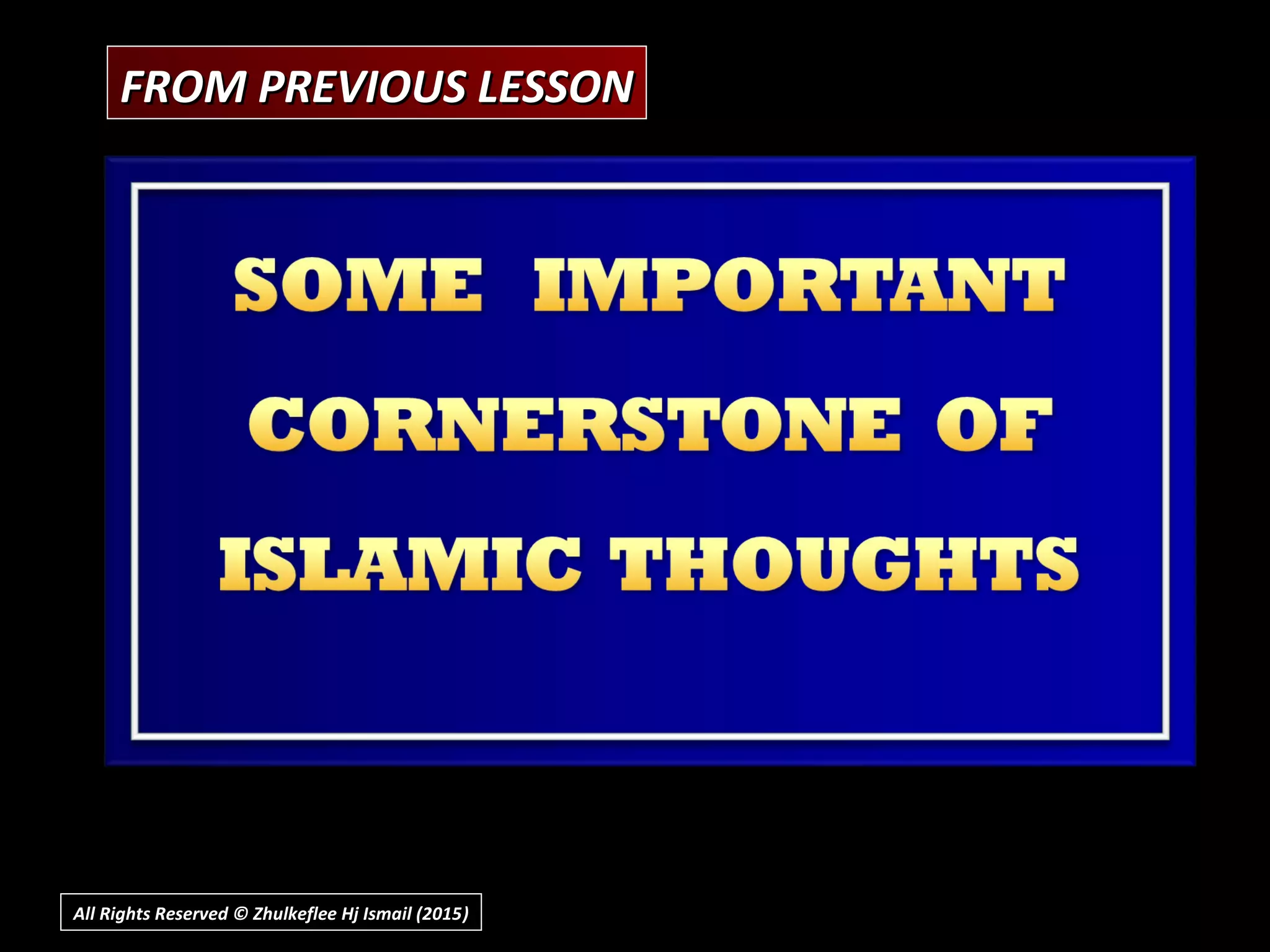 FROM PREVIOUS LESSON

SOME IMPORTANT CORNERSTONE OF ISLAMIC THOUGHTS

All Rights Reserved © Zhulkeflee Hj Ismail (2015)